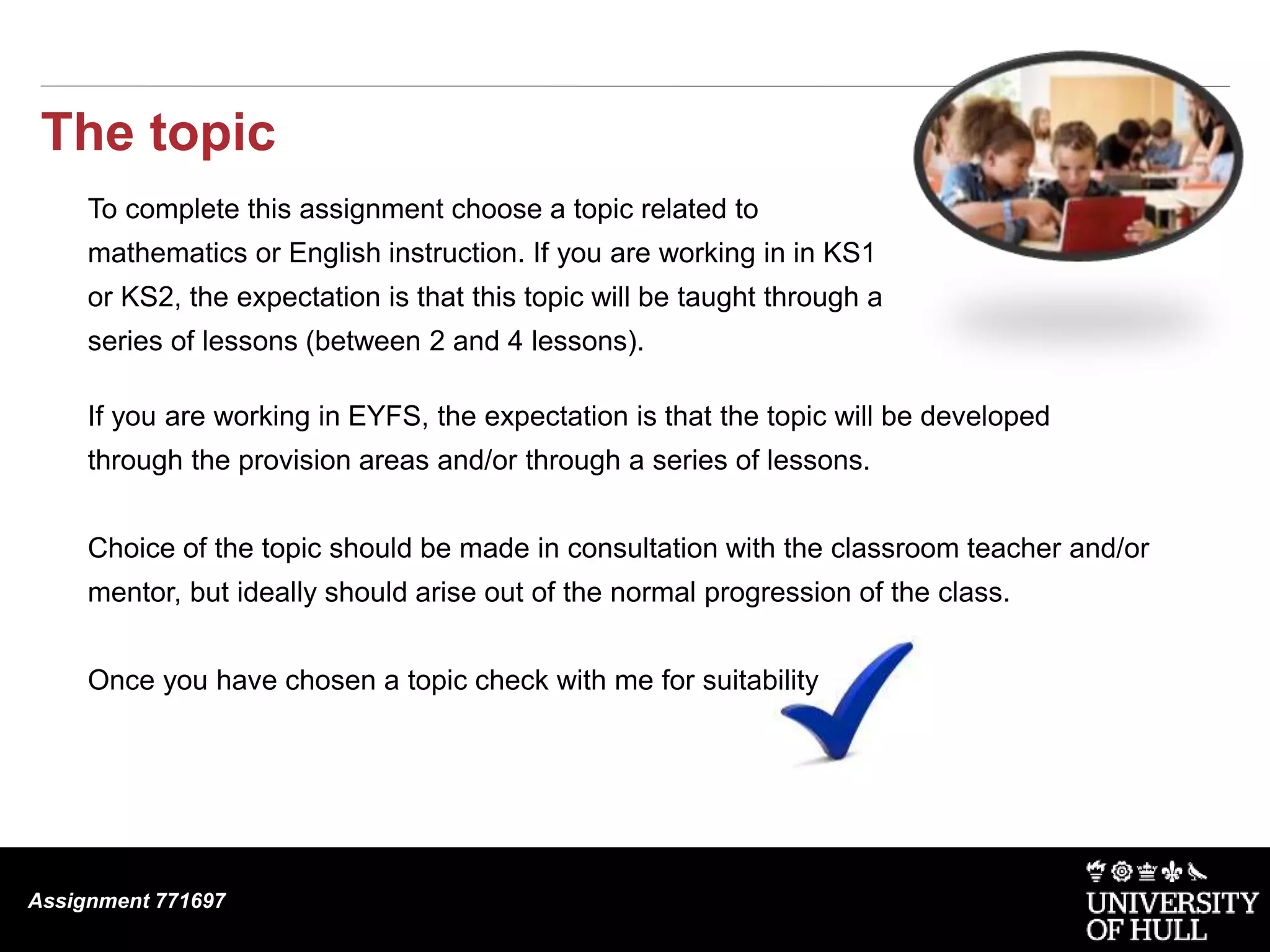 The topic

To complete this assignment choose a topic related to mathematics or English instruction. If you are working in in KS1 or KS2, the expectation is that this topic will be taught through a series of lessons (between 2 and 4 lessons).

If you are working in EYFS, the expectation is that the topic will be developed through the provision areas and/or through a series of lessons.

Choice of the topic should be made in consultation with the classroom teacher and/or mentor, but ideally should arise out of the normal progression of the class.

Once you have chosen a topic check with me for suitability

Assignment 771697

UNIVERSITY OF HULL